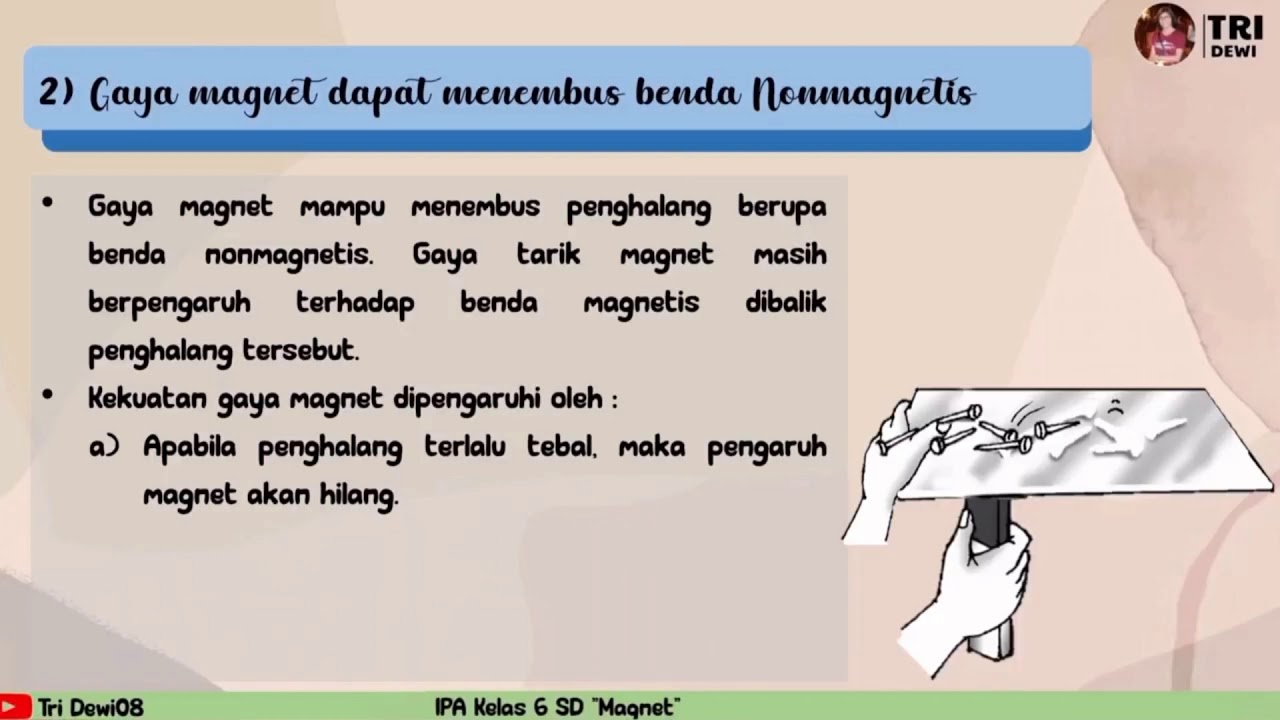 TRI DEWI

2) Gaya magnet dapat menembus benda Nonmagnetis

• Gaya magnet mampu menembus penghalang berupa benda nonmagnetis. Gaya tarik magnet masih berpengaruh terhadap benda magnetis dibalik penghalang tersebut.
• Kekuatan gaya magnet dipengaruhi oleh :
a) Apabila penghalang terlalu tebal, maka pengaruh magnet akan hilang.

Tri Dewi08

IPA Kelas 6 SD "Magnet"